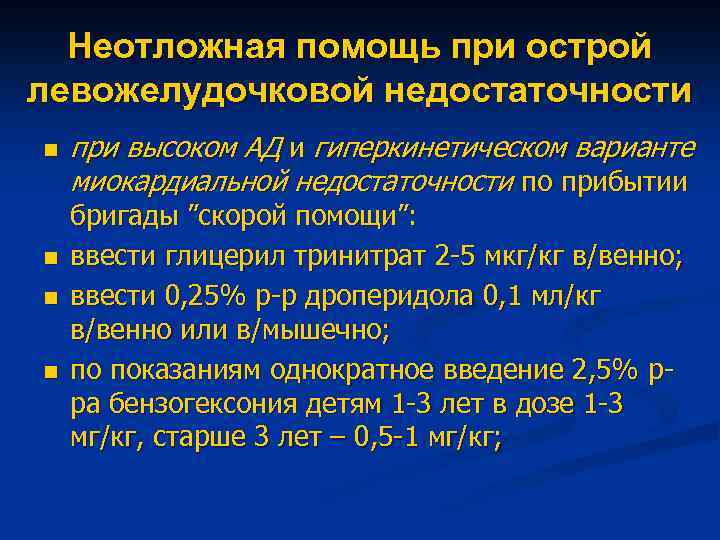 Неотложная помощь при острой левожелудочковой недостаточности

- при высоком АД и гиперкинетическом варианте миокардиальной недостаточности по прибытии бригады "скорой помощи":
- ввести глицерил тринитрат 2-5 мкг/кг в/венно;
- ввести 0,25% р-р дроперидола 0,1 мл/кг в/венно или в/мышечно;
- по показаниям однократное введение 2,5% р-ра бензогексония детям 1-3 лет в дозе 1-3 мг/кг, старше 3 лет – 0,5-1 мг/кг;